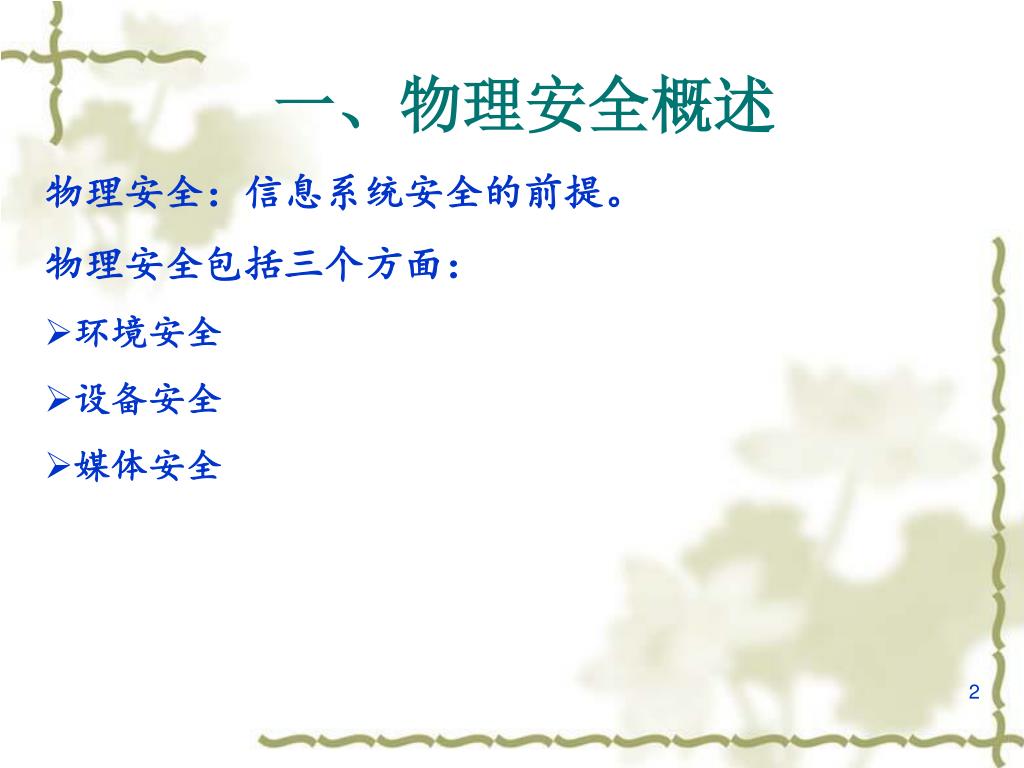 一、物理安全概述

物理安全：信息系统安全的前提。

物理安全包括三个方面：

➢环境安全

➢设备安全

➢媒体安全

2